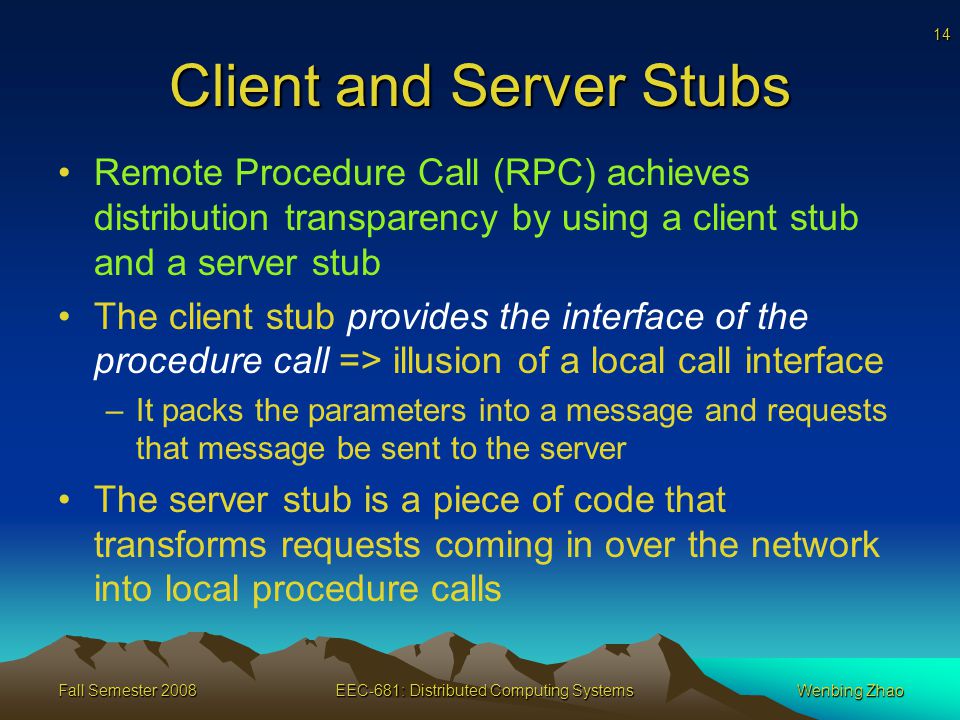 14

Client and Server Stubs

• Remote Procedure Call (RPC) achieves distribution transparency by using a client stub and a server stub

• The client stub provides the interface of the procedure call => illusion of a local call interface

– It packs the parameters into a message and requests that message be sent to the server

• The server stub is a piece of code that transforms requests coming in over the network into local procedure calls

Fall Semester 2008 EEC-681: Distributed Computing Systems Wenbing Zhao